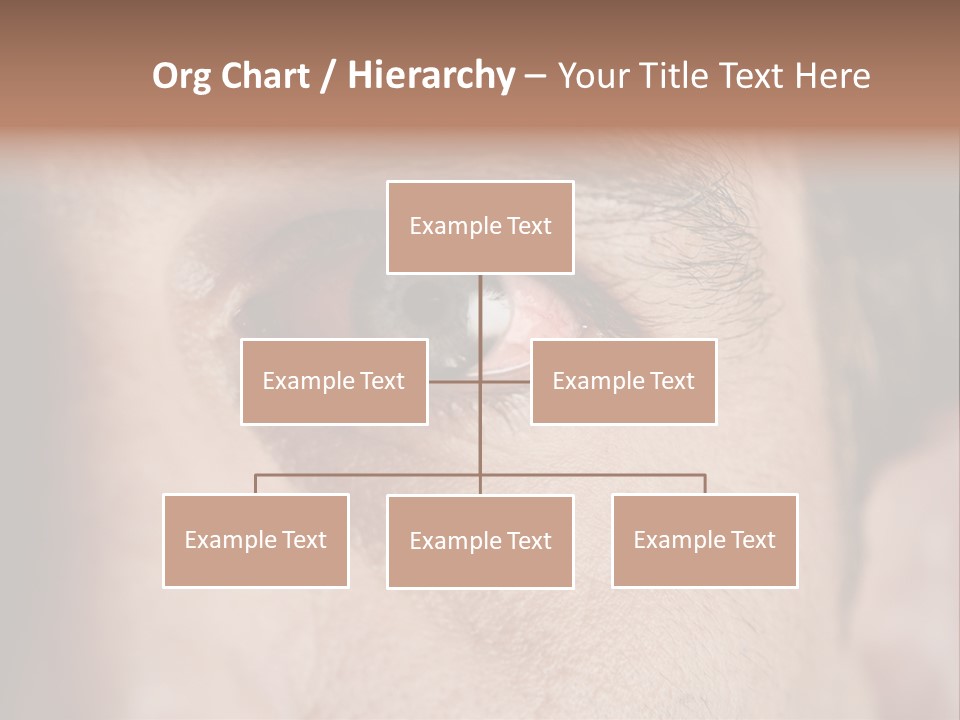 Org Chart / Hierarchy – Your Title Text Here

Example Text

Example Text

Example Text

Example Text

Example Text

Example Text